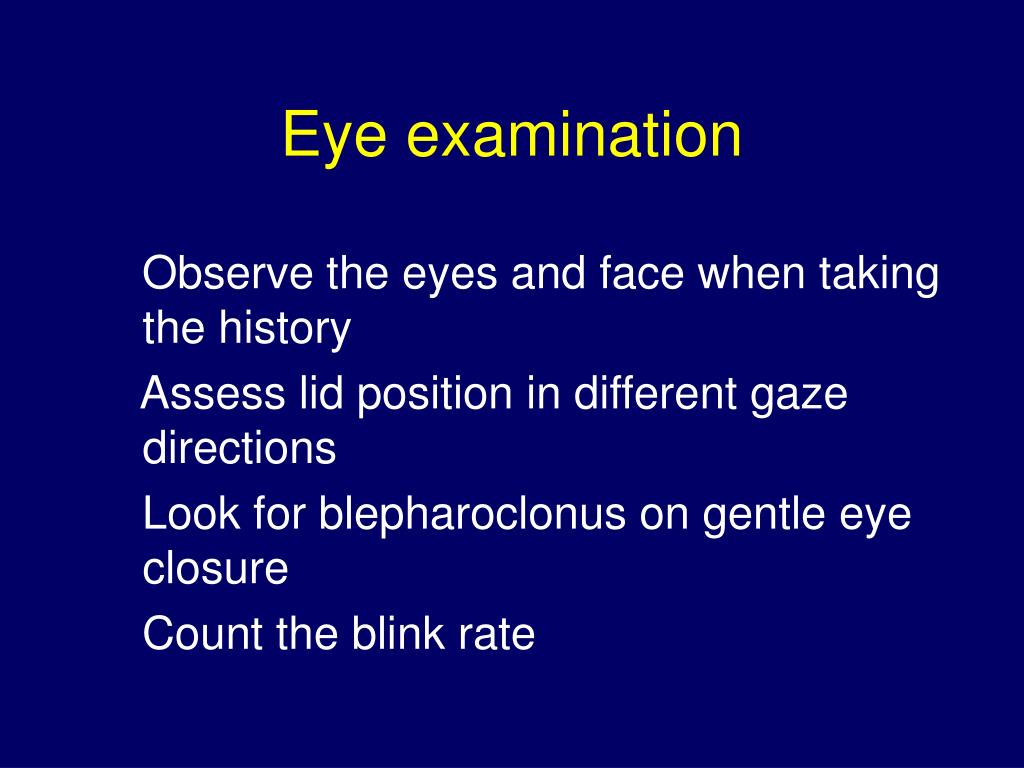 Eye examination

Observe the eyes and face when taking the history

Assess lid position in different gaze directions

Look for blepharoclonus on gentle eye closure

Count the blink rate